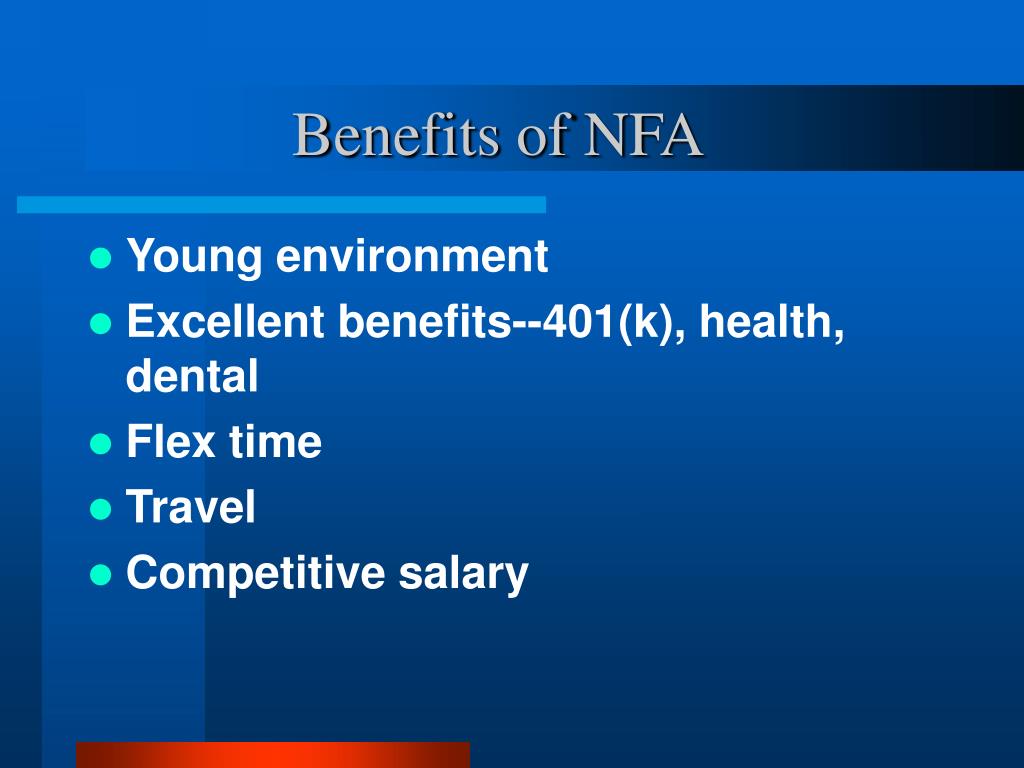 Benefits of NFA

- Young environment
- Excellent benefits--401(k), health, dental
- Flex time
- Travel
- Competitive salary